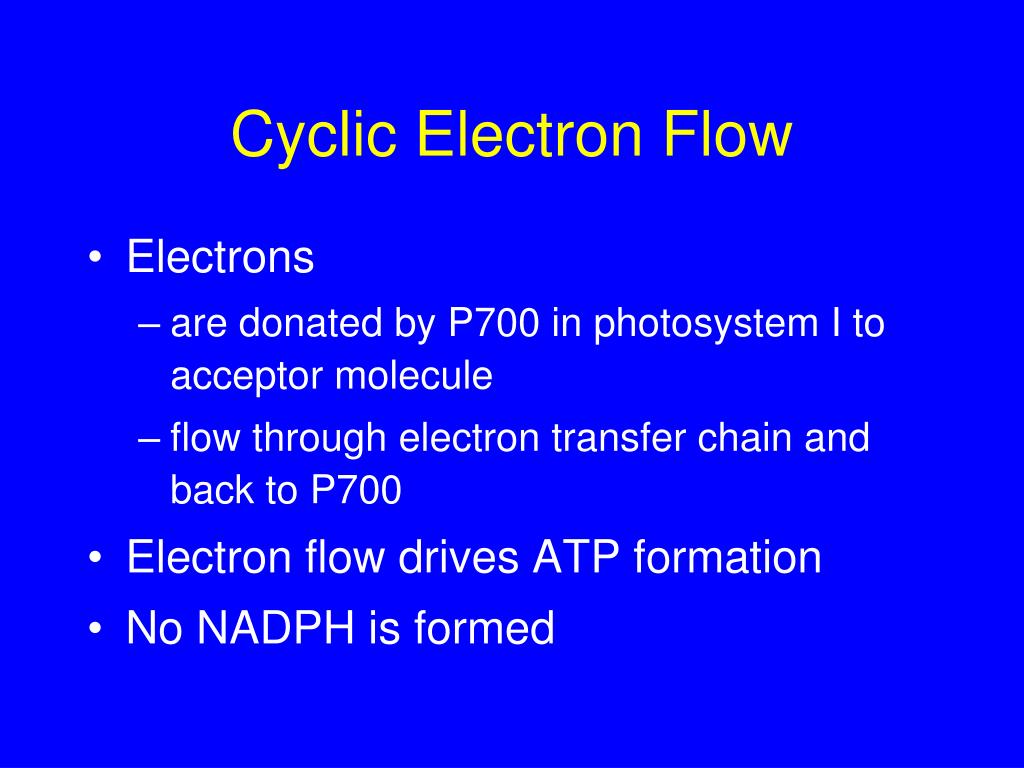 Cyclic Electron Flow

• Electrons
– are donated by P700 in photosystem I to acceptor molecule
– flow through electron transfer chain and back to P700
• Electron flow drives ATP formation
• No NADPH is formed